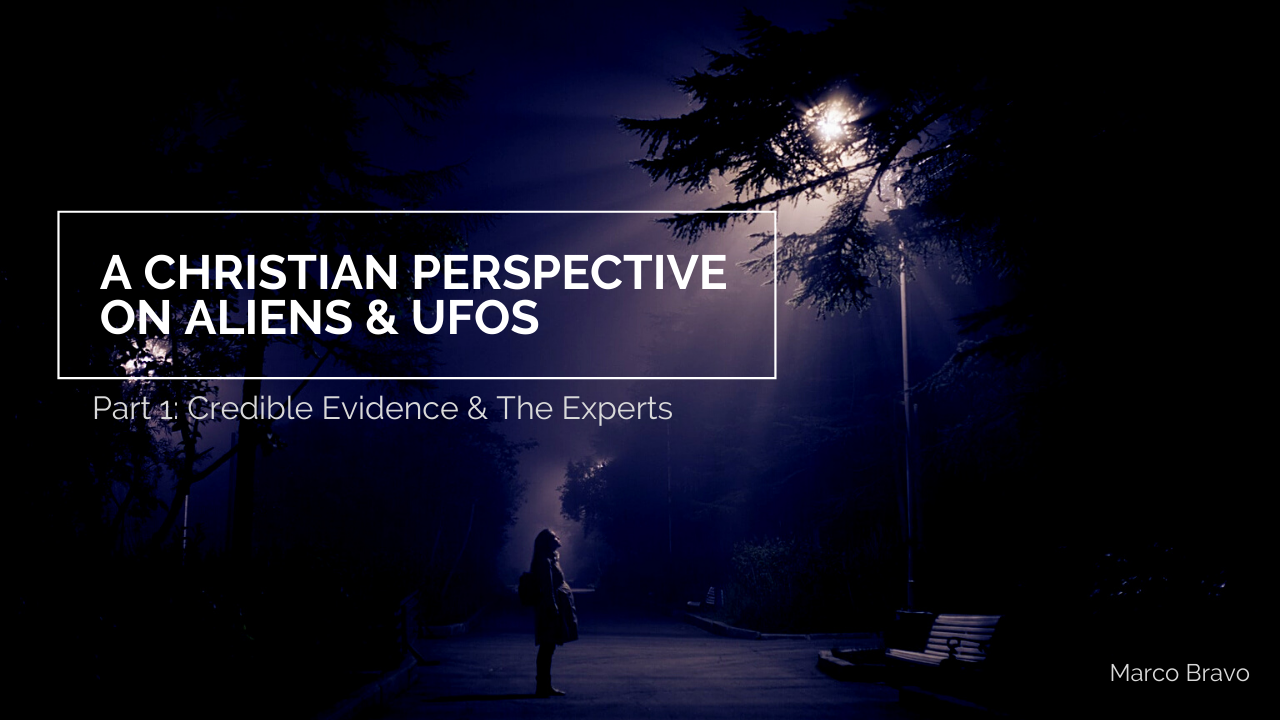 A CHRISTIAN PERSPECTIVE ON ALIENS & UFOS

Part 1: Credible Evidence & The Experts

Marco Bravo